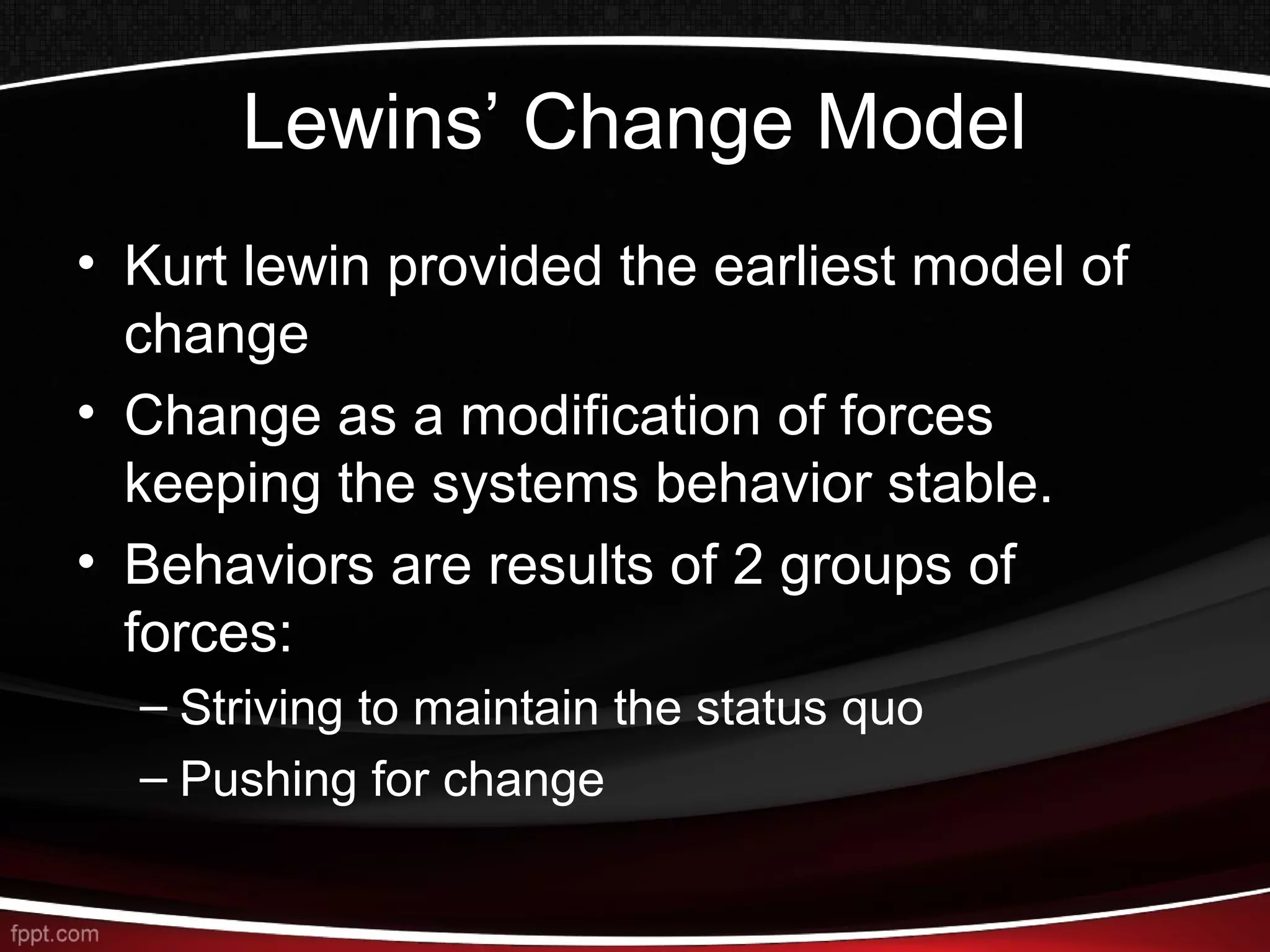 Lewins’ Change Model

• Kurt lewin provided the earliest model of change

• Change as a modification of forces keeping the systems behavior stable.

• Behaviors are results of 2 groups of forces:

– Striving to maintain the status quo

– Pushing for change

fppt.com